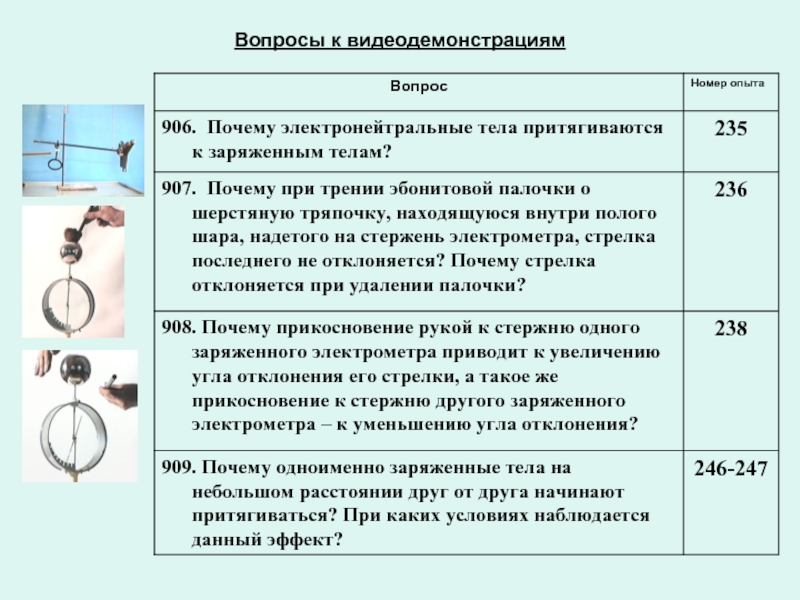 Вопросы к видеодемонстрациям

| Вопрос | Номер опыта |
|---|---|
| 906. Почему электронейтральные тела притягиваются к заряженным телам? | 235 |
| 907. Почему при трении эбонитовой палочки о шерстяную тряпочку, находящуюся внутри полого шара, надетого на стержень электрометра, стрелка последнего не отклоняется? Почему стрелка отклоняется при удалении палочки? | 236 |
| 908. Почему прикосновение рукой к стержню одного заряженного электрометра приводит к увеличению угла отклонения его стрелки, а такое же прикосновение к стержню другого заряженного электрометра – к уменьшению угла отклонения? | 238 |
| 909. Почему одноименно заряженные тела на небольшом расстоянии друг от друга начинают притягиваться? При каких условиях наблюдается данный эффект? | 246-247 |